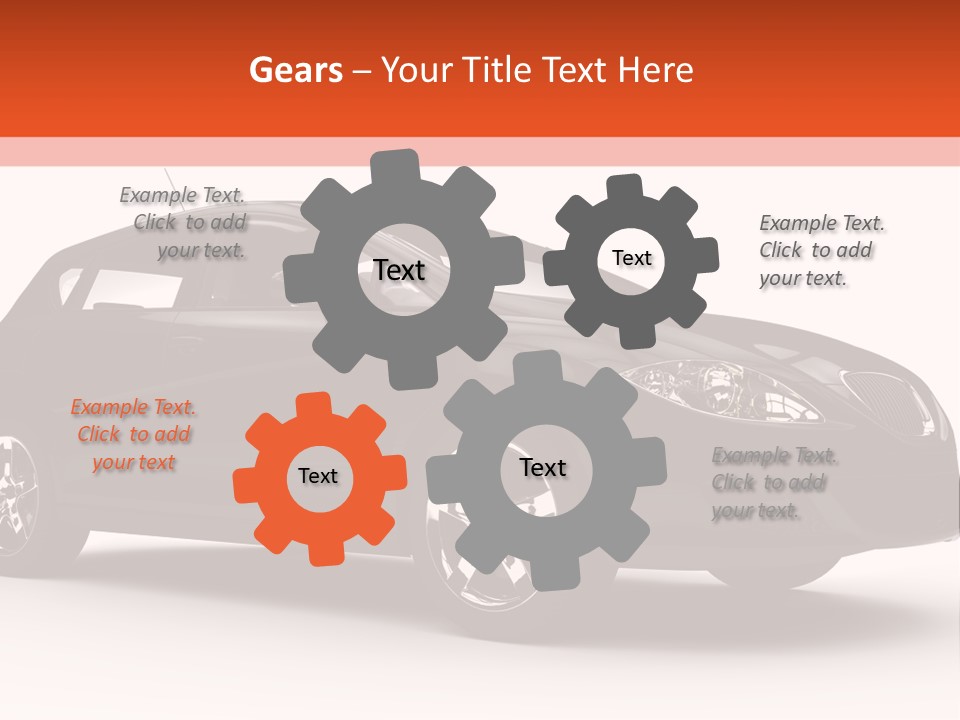 Gears – Your Title Text Here

Example Text. Click to add your text.

Text

Text

Example Text. Click to add your text.

Example Text. Click to add your text

Text

Text

Example Text. Click to add your text.